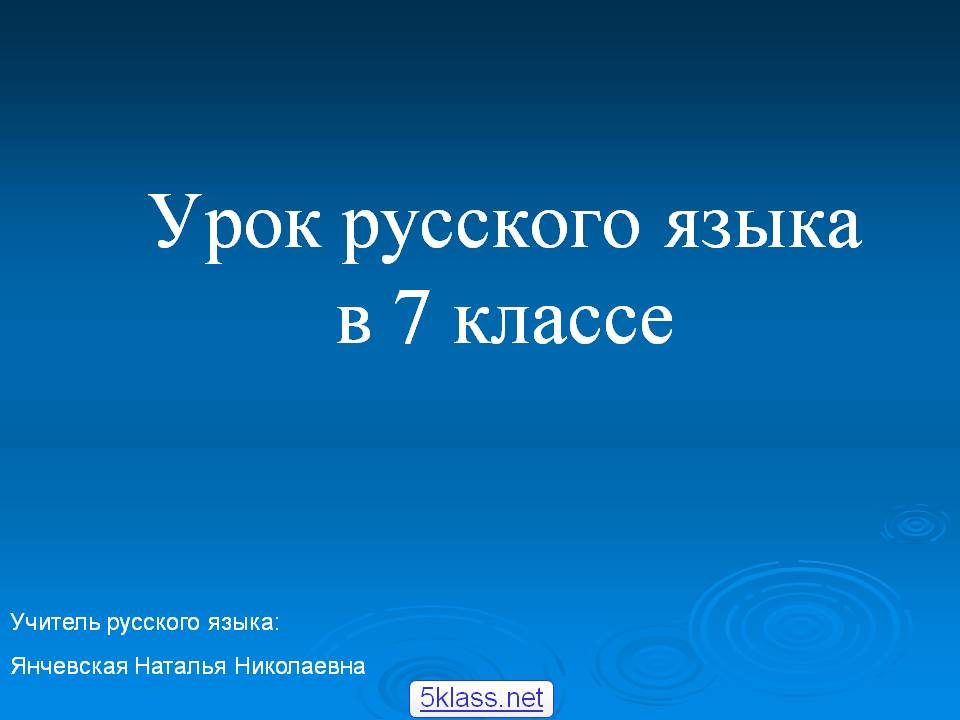 Урок русского языка
в 7 классе

Учитель русского языка:
Янчевская Наталья Николаевна

5klass.net